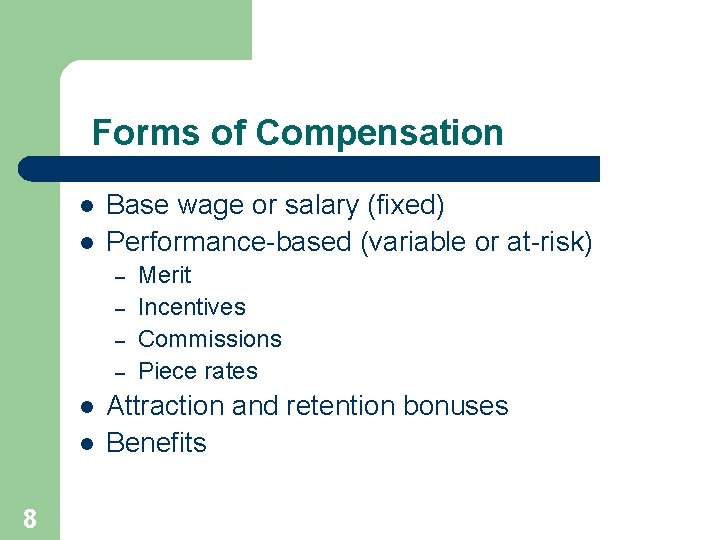 Forms of Compensation

- Base wage or salary (fixed)
- Performance-based (variable or at-risk)
  - Merit
  - Incentives
  - Commissions
  - Piece rates
- Attraction and retention bonuses
- Benefits

8